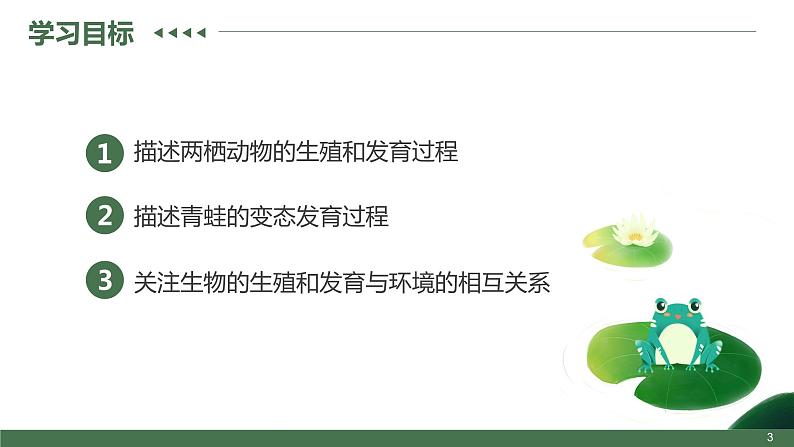 学习目标

1 描述两栖动物的生殖和发育过程

2 描述青蛙的变态发育过程

3 关注生物的生殖和发育与环境的相互关系

3